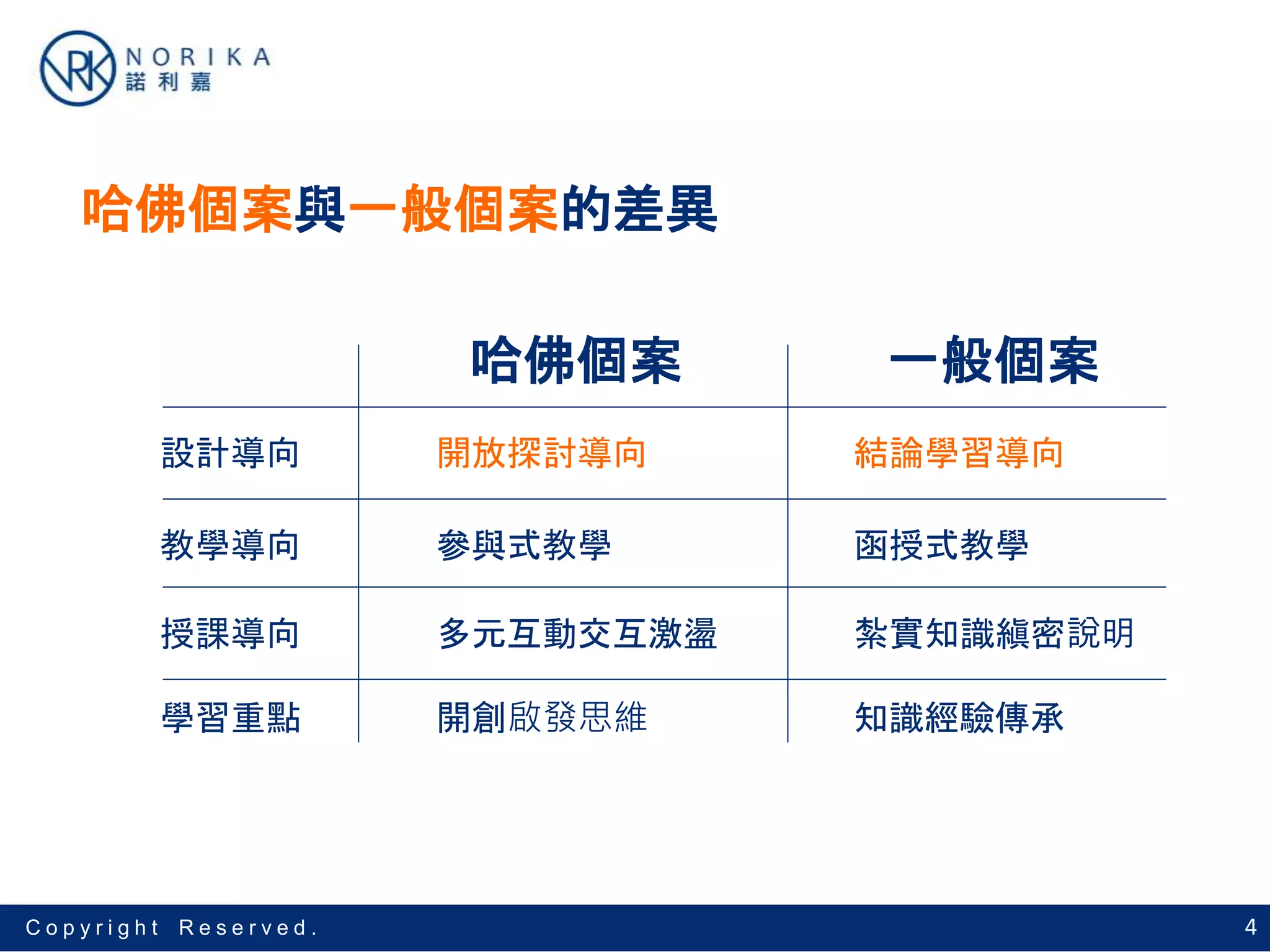 NRK NORIKA
諾利嘉

哈佛個案與一般個案的差異

| | 哈佛個案 | 一般個案 |
|---|---|---|
| 設計導向 | 開放探討導向 | 結論學習導向 |
| 教學導向 | 參與式教學 | 函授式教學 |
| 授課導向 | 多元互動交互激盪 | 紮實知識縝密說明 |
| 學習重點 | 開創啟發思維 | 知識經驗傳承 |

Copyright Reserved.

4